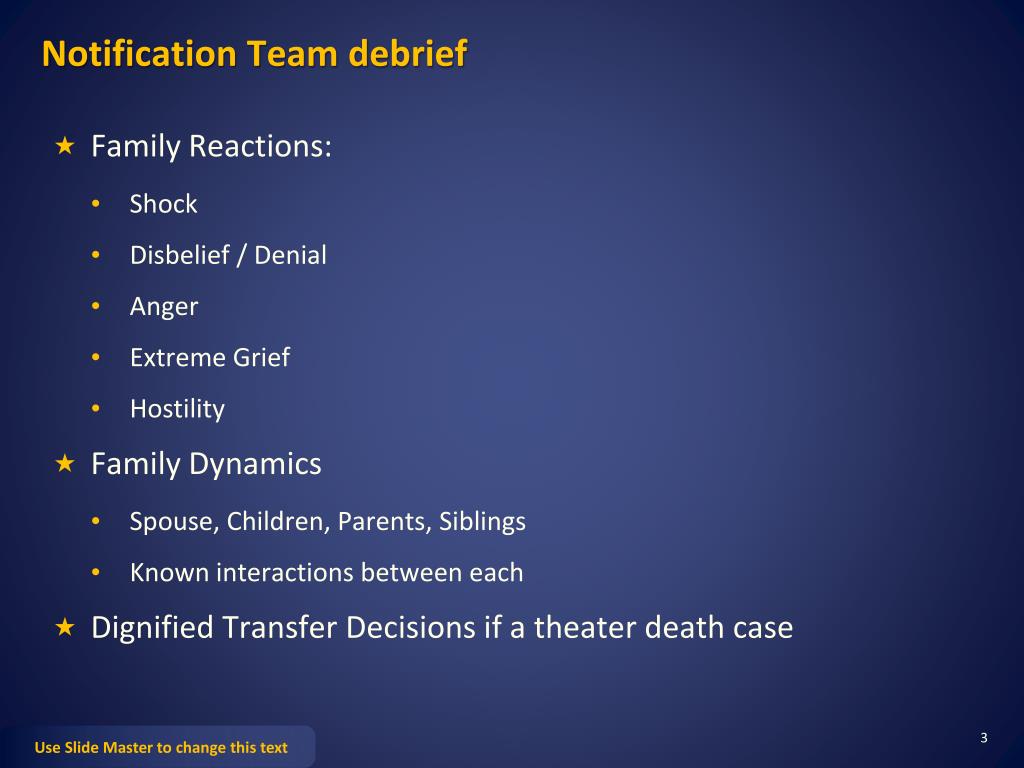 Notification Team debrief

★ Family Reactions:

• Shock
• Disbelief / Denial
• Anger
• Extreme Grief
• Hostility

★ Family Dynamics

• Spouse, Children, Parents, Siblings
• Known interactions between each

★ Dignified Transfer Decisions if a theater death case

Use Slide Master to change this text

3